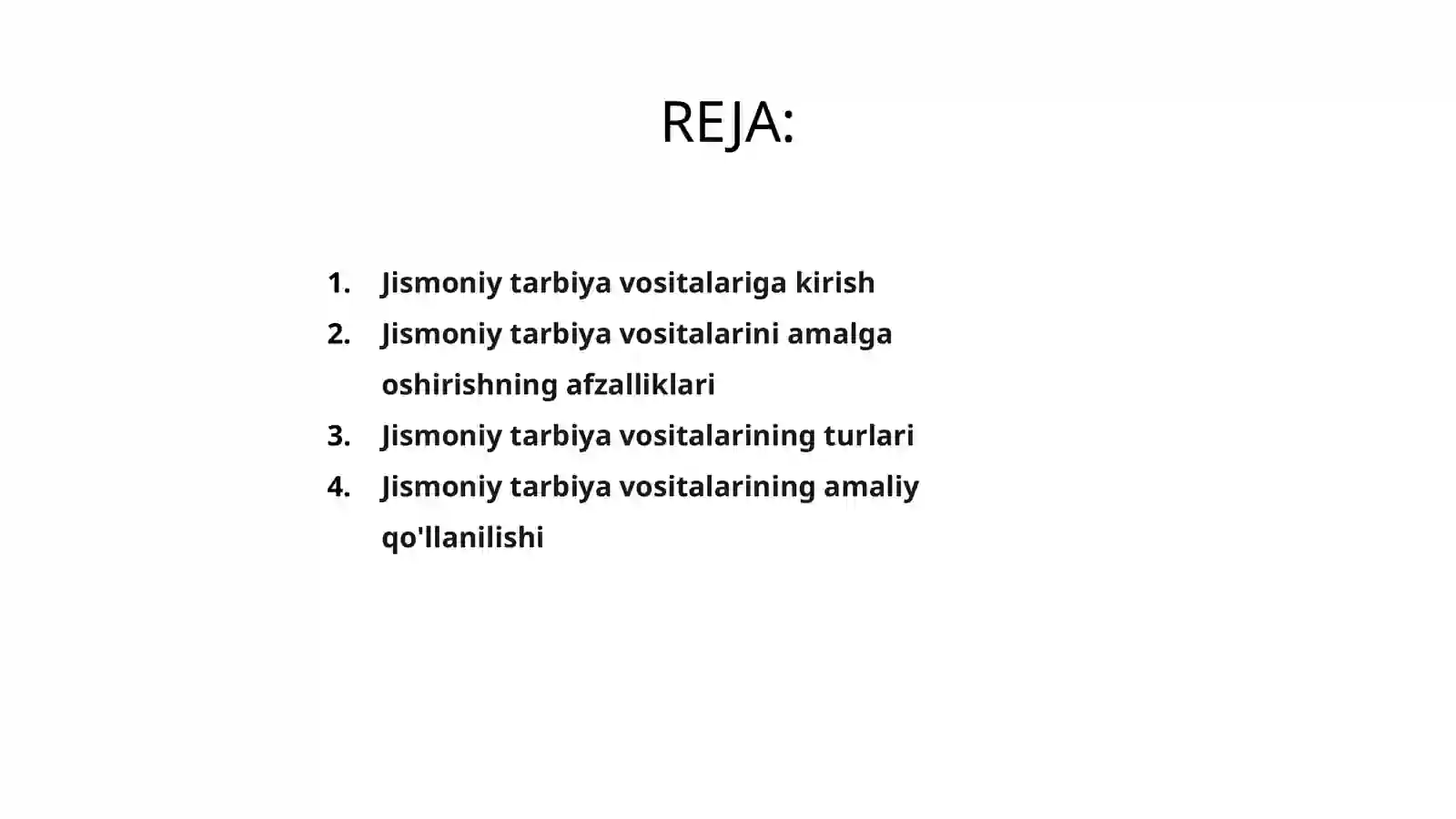 REJA:

1. Jismoniy tarbiya vositalariga kirish
2. Jismoniy tarbiya vositalarini amalga oshirishning afzalliklari
3. Jismoniy tarbiya vositalarining turlari
4. Jismoniy tarbiya vositalarining amaliy qo'llanilishi